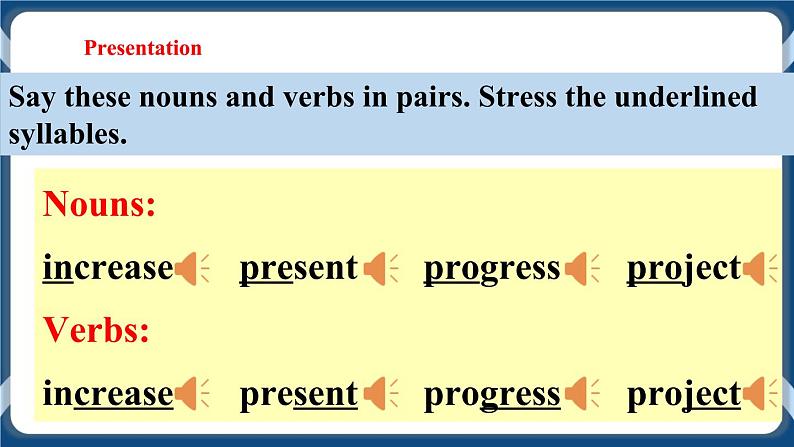 Presentation

Say these nouns and verbs in pairs. Stress the underlined syllables.

Nouns:

increase present progress project

Verbs:

increase present progress project